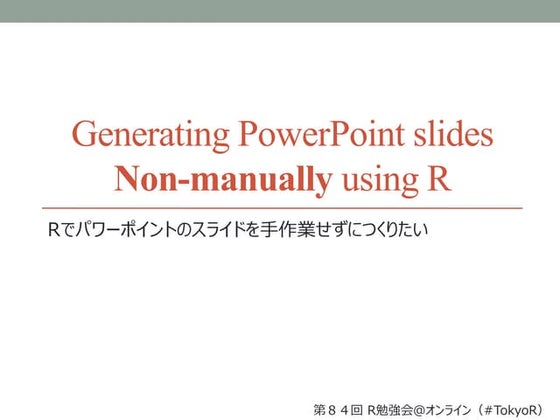 Generating PowerPoint slides
Non-manually using R

Rでパワーポイントのスライドを手作業せずにつくりたい

第８４回 R勉強会@オンライン（#TokyoR）